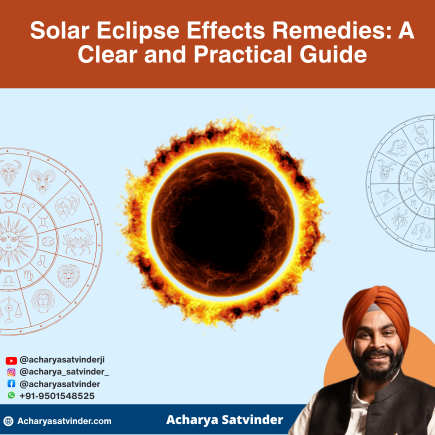 Solar Eclipse Effects Remedies: A Clear and Practical Guide

@acharyasatvinderji
@acharya_satvinder_
@acharyasatvinder
+91-9501548525

Acharyasatvinder.com

Acharya Satvinder